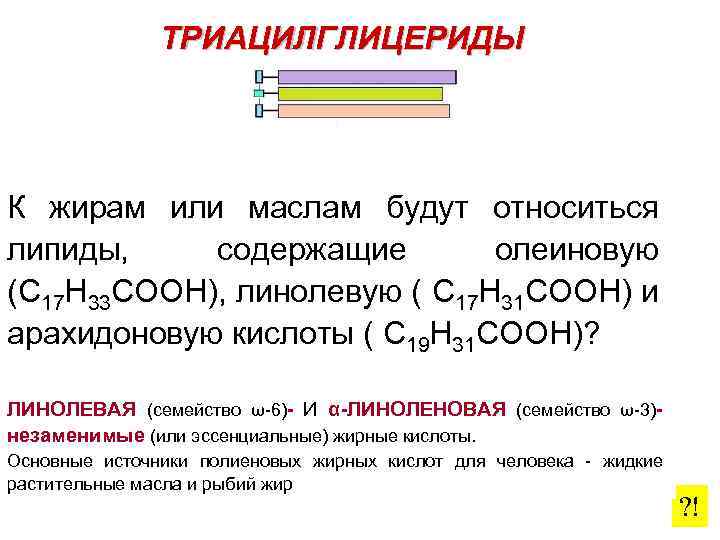 ТРИАЦИЛГЛИЦЕРИДЫ

К жирам или маслам будут относиться липиды, содержащие олеиновую ($C_{17}H_{33}COOH$), линолевую ( $C_{17}H_{31}COOH$) и арахидоновую кислоты ( $C_{19}H_{31}COOH$)?

ЛИНОЛЕВАЯ (семейство ω-6)- И α-ЛИНОЛЕНОВАЯ (семейство ω-3)- незаменимые (или эссенциальные) жирные кислоты.
Основные источники полиеновых жирных кислот для человека - жидкие растительные масла и рыбий жир

?!